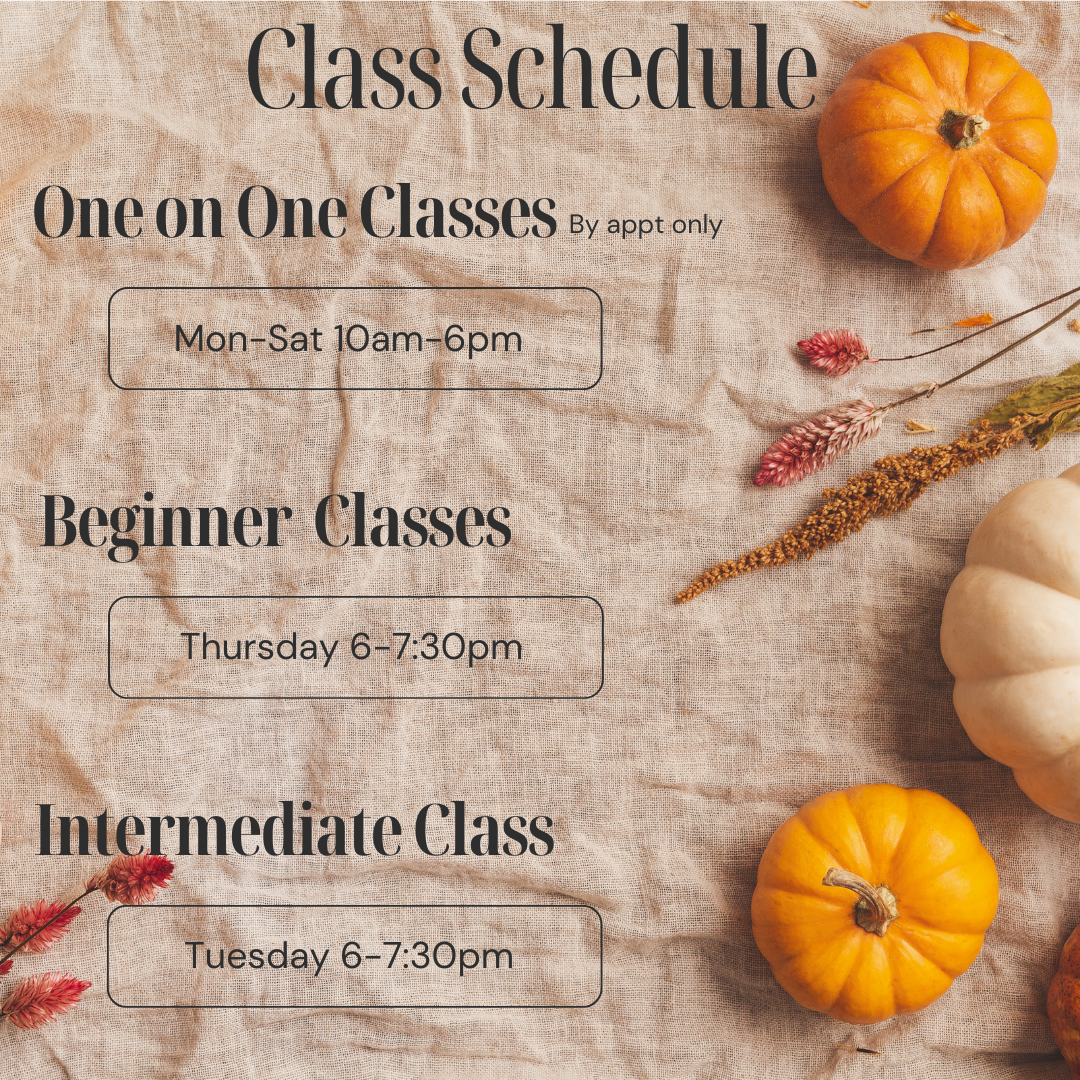 Class Schedule

One on One Classes By appt only

Mon-Sat 10am-6pm

Beginner Classes

Thursday 6-7:30pm

Intermediate Class

Tuesday 6-7:30pm